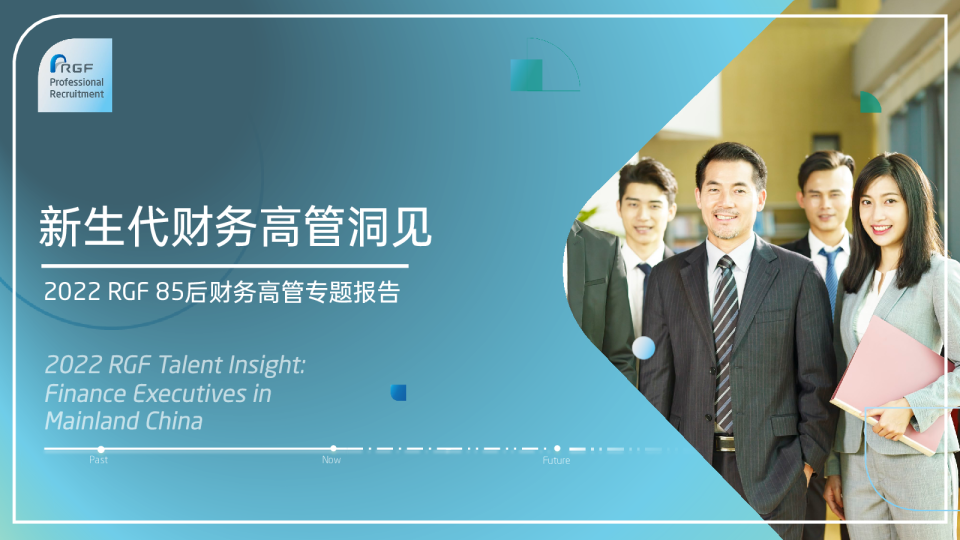 RGF
Professional
Recruitment

新生代财务高管洞见

2022 RGF 85后财务高管专题报告

2022 RGF Talent Insight: Finance Executives in Mainland China

Past
Now
Future